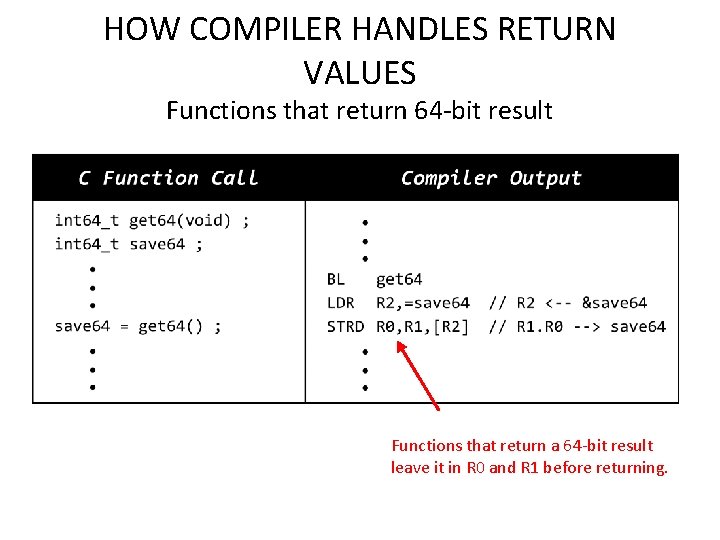 HOW COMPILER HANDLES RETURN VALUES

Functions that return 64-bit result

| C Function Call | Compiler Output |
|---|---|
| int64_t get64(void) ;<br>int64_t save64 ;<br>•<br>•<br>•<br>save64 = get64() ;<br>•<br>•<br>• | •<br>•<br>•<br>BL get64<br>LDR R2,=save64 // R2 <-- &save64<br>STRD R0,R1,[R2] // R1.R0 --> save64<br>•<br>•<br>• |

Functions that return a 64-bit result leave it in R0 and R1 before returning.